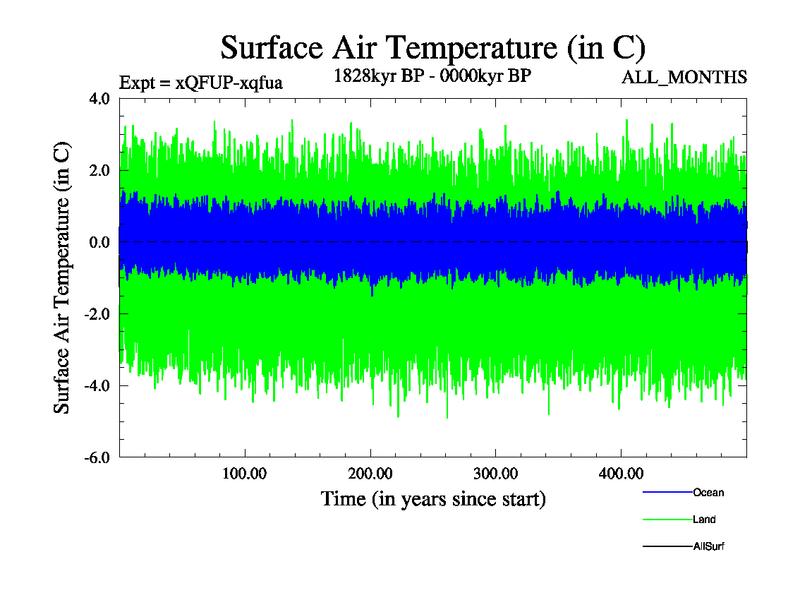 Surface Air Temperature (in C)

Expt = xQFUP-xqfua

1828kyr BP - 0000kyr BP

ALL_MONTHS

Surface Air Temperature (in C)

4.0
2.0
0.0
-2.0
-4.0
-6.0

100.00
200.00
300.00
400.00

Time (in years since start)

Ocean
Land
AllSurf